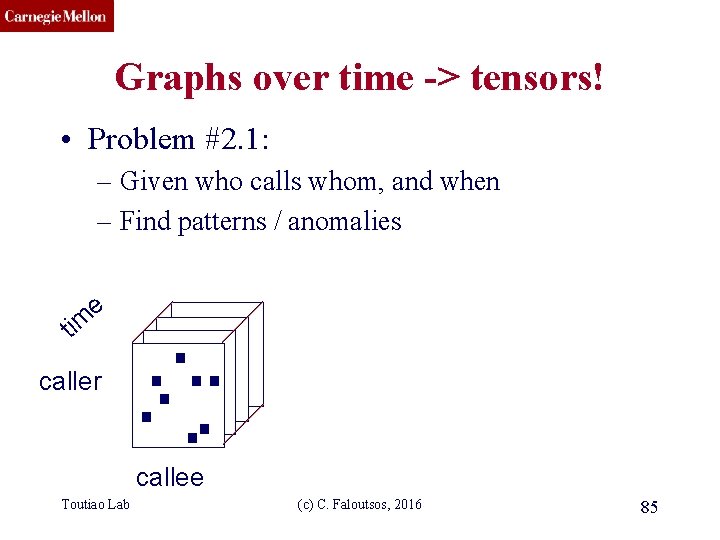 Carnegie Mellon

Graphs over time -> tensors!

• Problem #2.1:
– Given who calls whom, and when
– Find patterns / anomalies

time
caller
callee

Toutiao Lab (c) C. Faloutsos, 2016 85